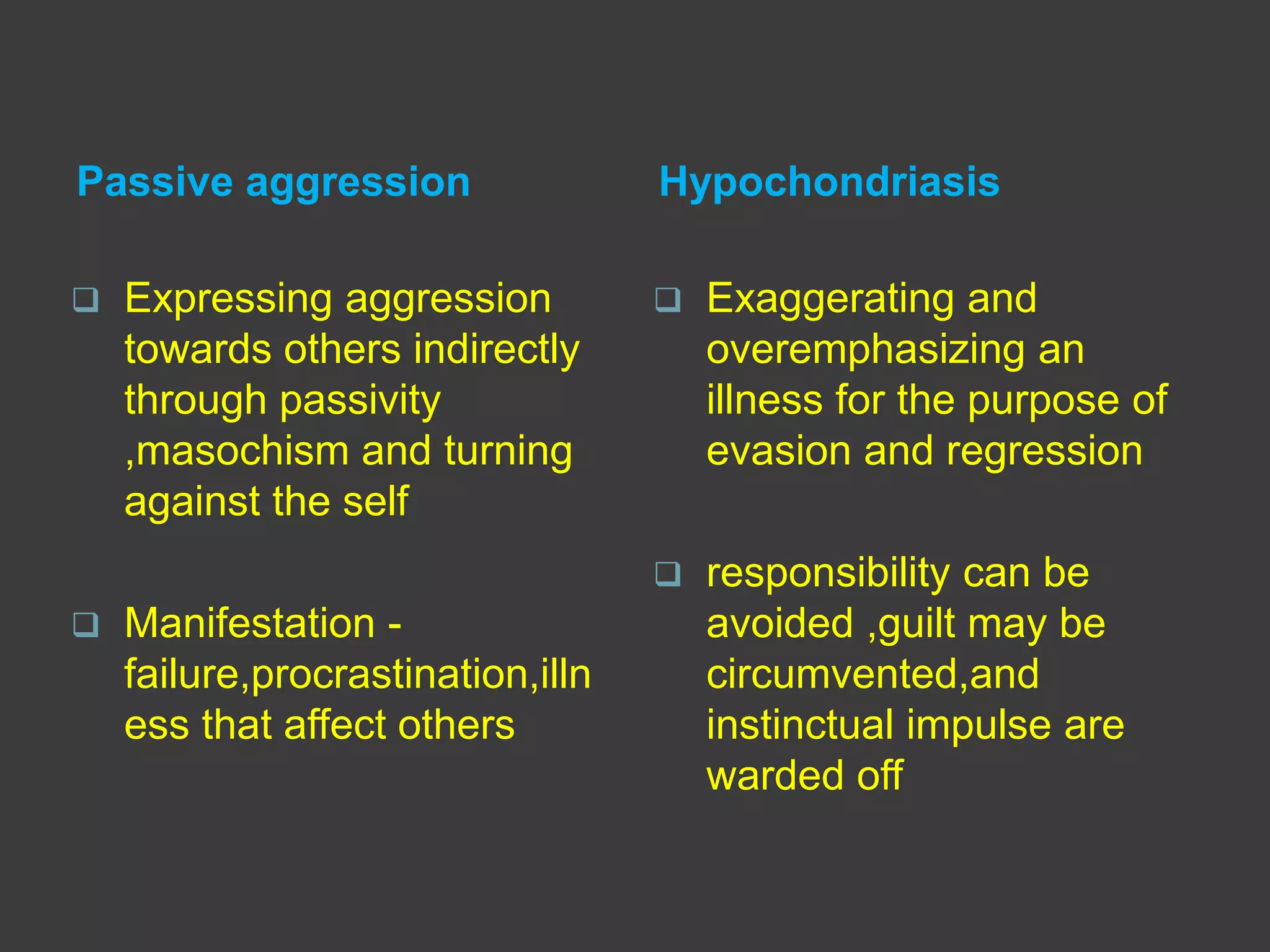 Passive aggression

❑ Expressing aggression towards others indirectly through passivity ,masochism and turning against the self

❑ Manifestation - failure,procrastination,illness that affect others

Hypochondriasis

❑ Exaggerating and overemphasizing an illness for the purpose of evasion and regression

❑ responsibility can be avoided ,guilt may be circumvented,and instinctual impulse are warded off